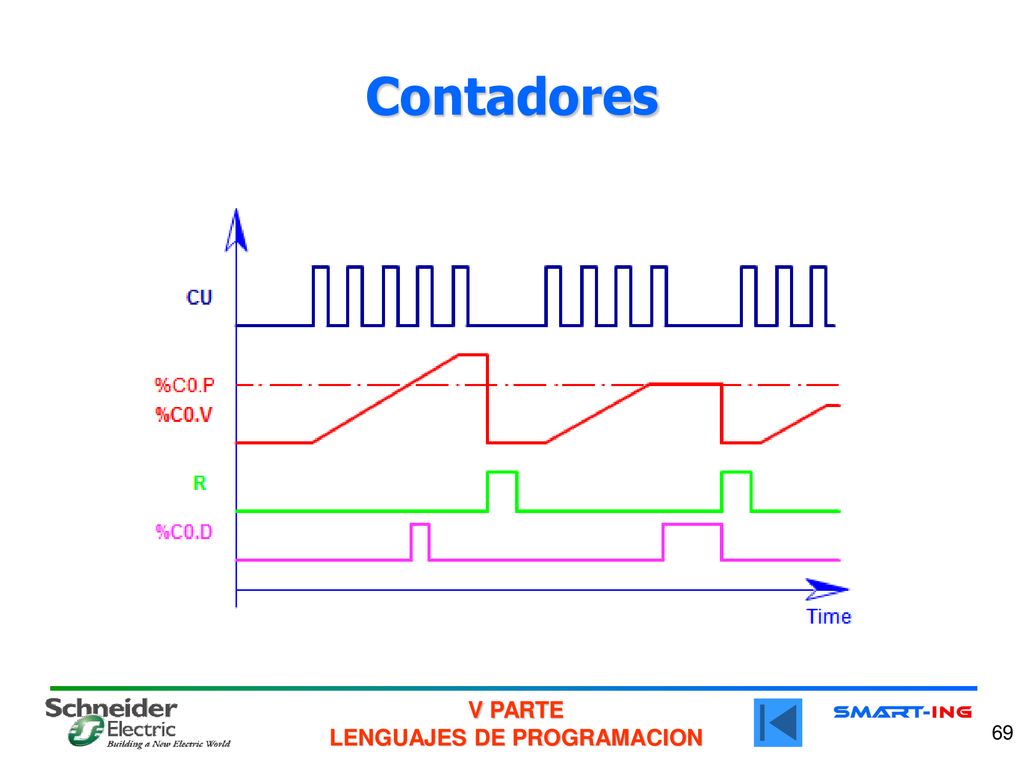 Contadores

CU

%C0.P

%C0.V

R

%C0.D

Time

Schneider Electric
Building a New Electric World

V PARTE
LENGUAJES DE PROGRAMACION

SMART-ING

69